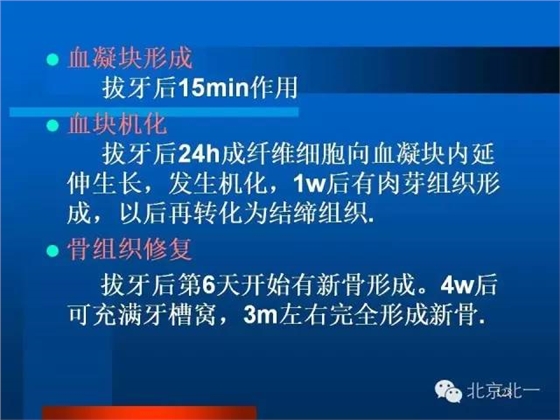 ● 血凝块形成

拔牙后15min作用

● 血块机化

拔牙后24h成纤维细胞向血凝块内延伸生长，发生机化，1w后有肉芽组织形成，以后再转化为结缔组织.

● 骨组织修复

拔牙后第6天开始有新骨形成。4w后可充满牙槽窝，3m左右完全形成新骨.

北京北一